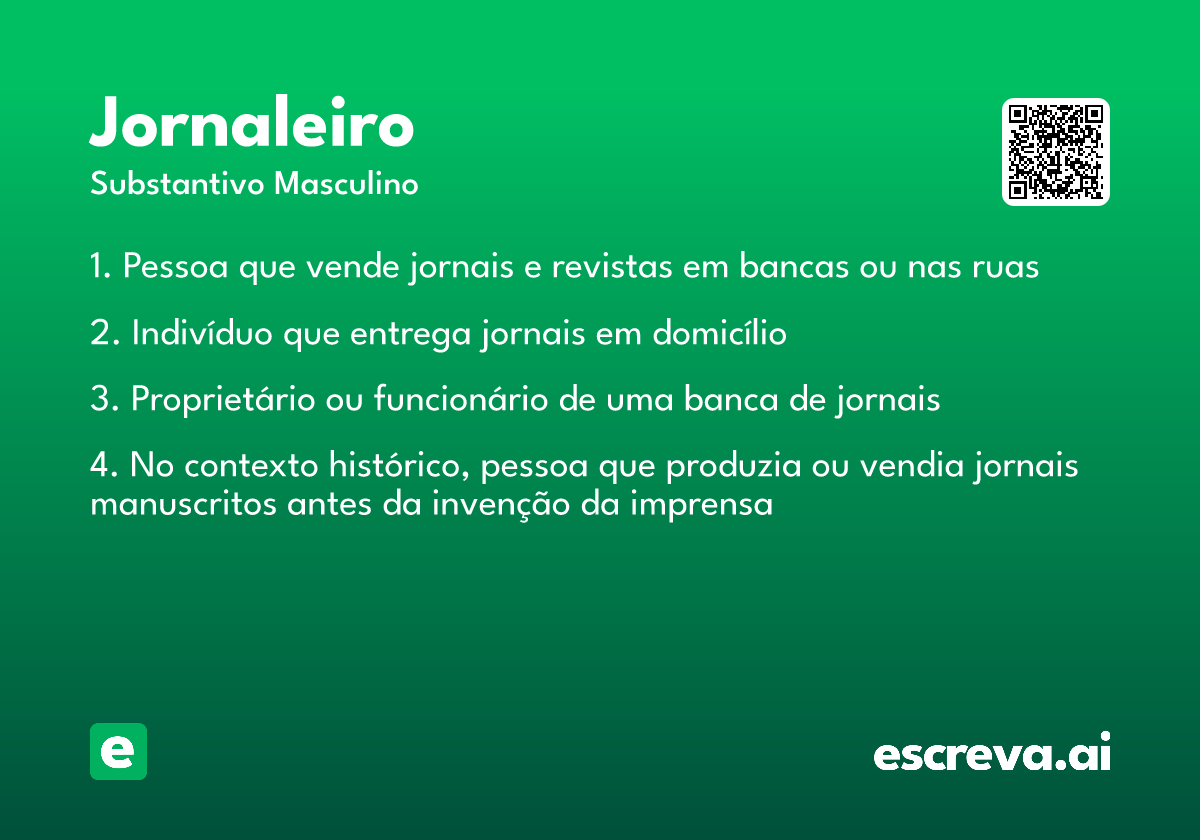 Jornaleiro
Substantivo Masculino

1. Pessoa que vende jornais e revistas em bancas ou nas ruas

2. Indivíduo que entrega jornais em domicílio

3. Proprietário ou funcionário de uma banca de jornais

4. No contexto histórico, pessoa que produzia ou vendia jornais manuscritos antes da invenção da imprensa

e

escreva.ai